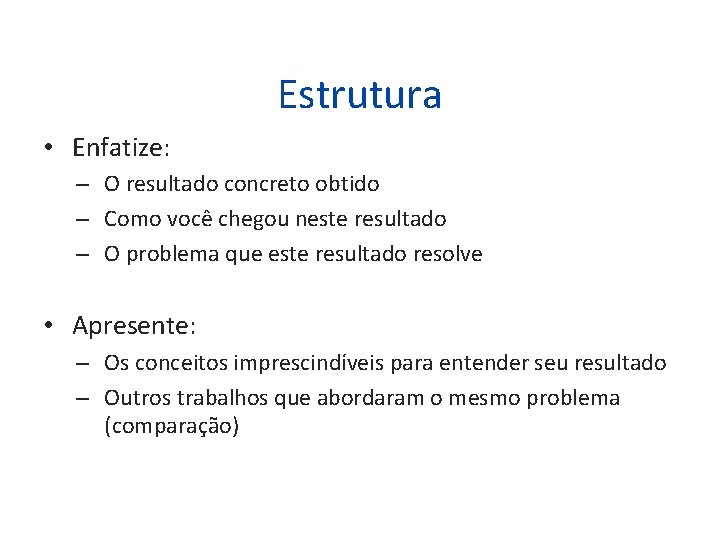 Estrutura

• Enfatize:
– O resultado concreto obtido
– Como você chegou neste resultado
– O problema que este resultado resolve

• Apresente:
– Os conceitos imprescindíveis para entender seu resultado
– Outros trabalhos que abordaram o mesmo problema (comparação)